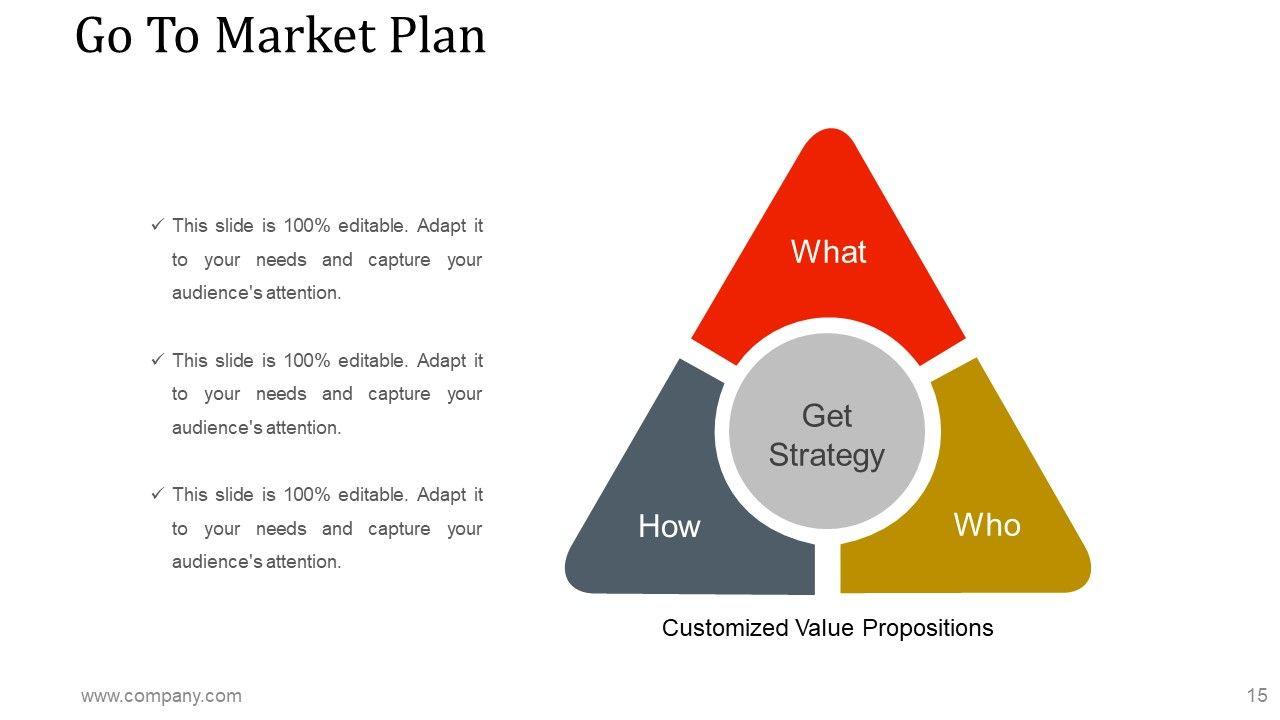 Go To Market Plan

✓ This slide is 100% editable. Adapt it to your needs and capture your audience's attention.

✓ This slide is 100% editable. Adapt it to your needs and capture your audience's attention.

✓ This slide is 100% editable. Adapt it to your needs and capture your audience's attention.

What

Get Strategy

How

Who

Customized Value Propositions

www.company.com

15